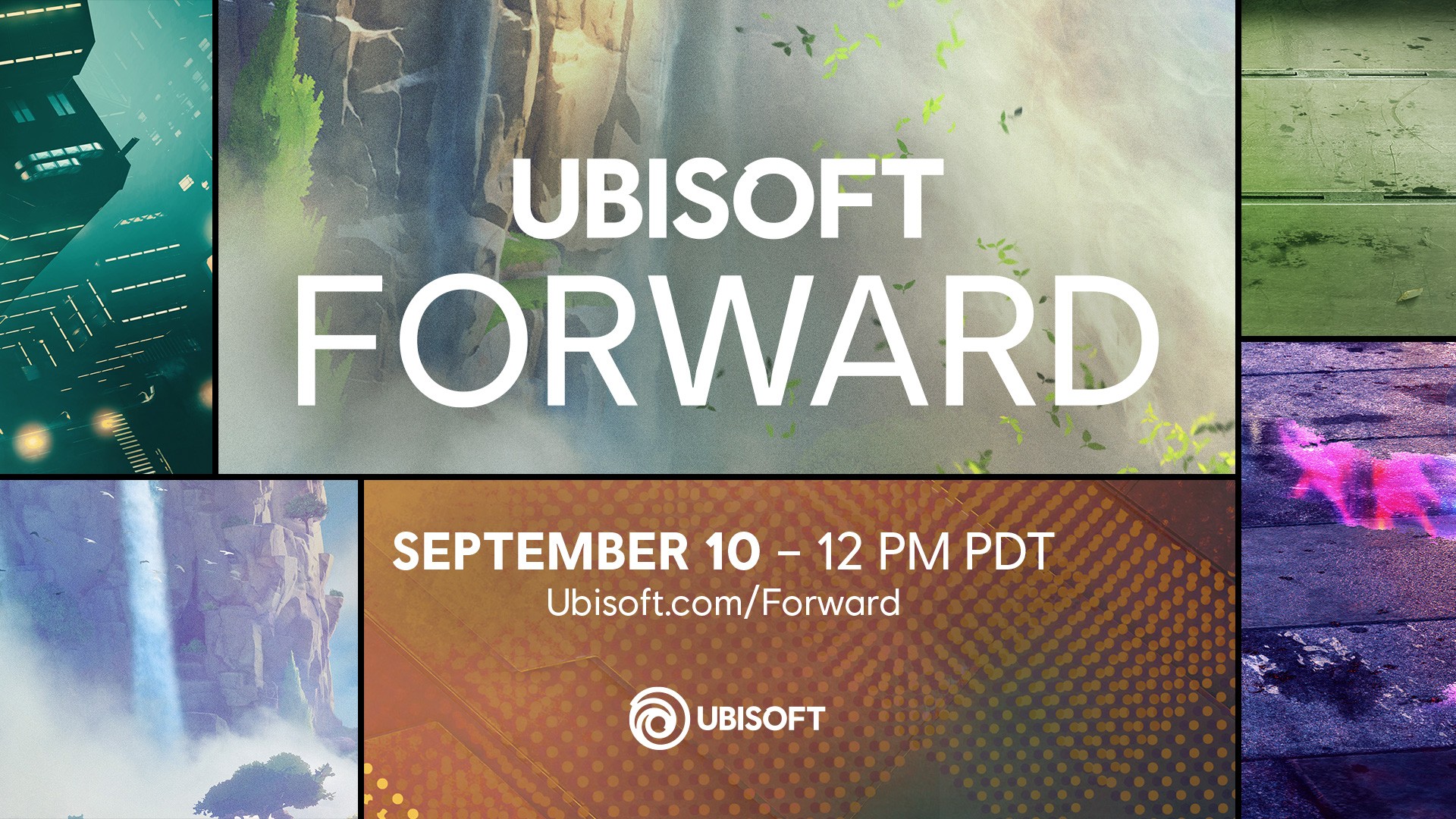 UBISOFT
FORWARD

SEPTEMBER 10 – 12 PM PDT
Ubisoft.com/Forward

UBISOFT